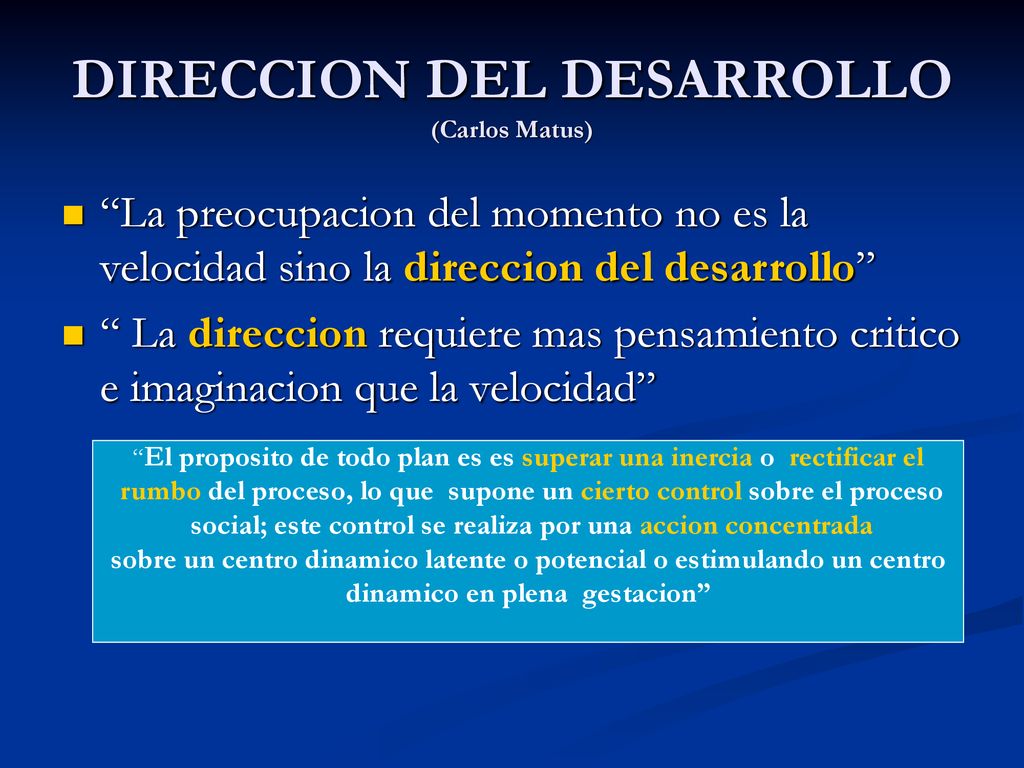 DIRECCION DEL DESARROLLO
(Carlos Matus)

“La preocupacion del momento no es la velocidad sino la direccion del desarrollo”

“ La direccion requiere mas pensamiento critico e imaginacion que la velocidad”

“El proposito de todo plan es es superar una inercia o rectificar el rumbo del proceso, lo que supone un cierto control sobre el proceso social; este control se realiza por una accion concentrada sobre un centro dinamico latente o potencial o estimulando un centro dinamico en plena gestacion”